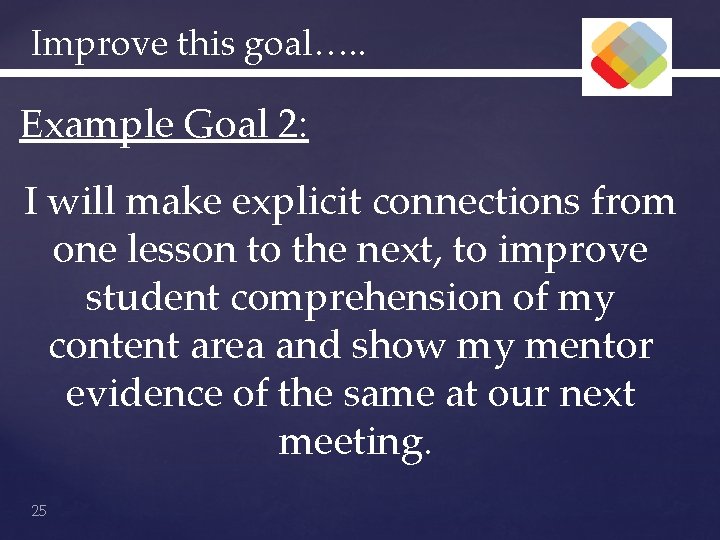 Improve this goal…..

Example Goal 2:

I will make explicit connections from one lesson to the next, to improve student comprehension of my content area and show my mentor evidence of the same at our next meeting.

25